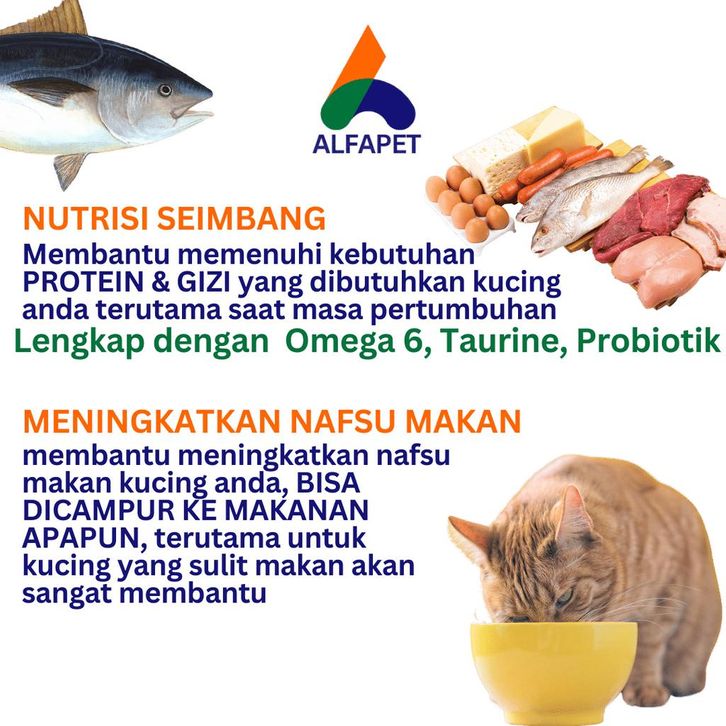 ALFAPET

NUTRISI SEIMBANG
Membantu memenuhi kebutuhan PROTEIN & GIZI yang dibutuhkan kucing anda terutama saat masa pertumbuhan
Lengkap dengan Omega 6, Taurine, Probiotik

MENINGKATKAN NAFSU MAKAN
membantu meningkatkan nafsu makan kucing anda, BISA DICAMPUR KE MAKANAN APAPUN, terutama untuk kucing yang sulit makan akan sangat membantu